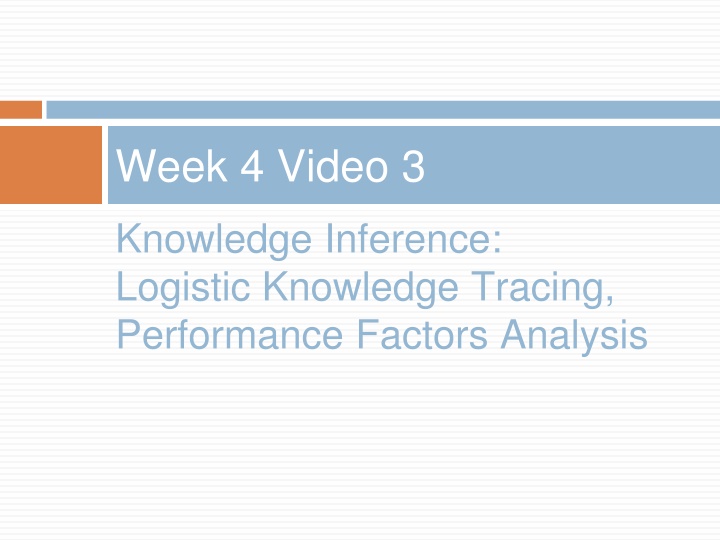 Week 4 Video 3

Knowledge Inference:
Logistic Knowledge Tracing,
Performance Factors Analysis